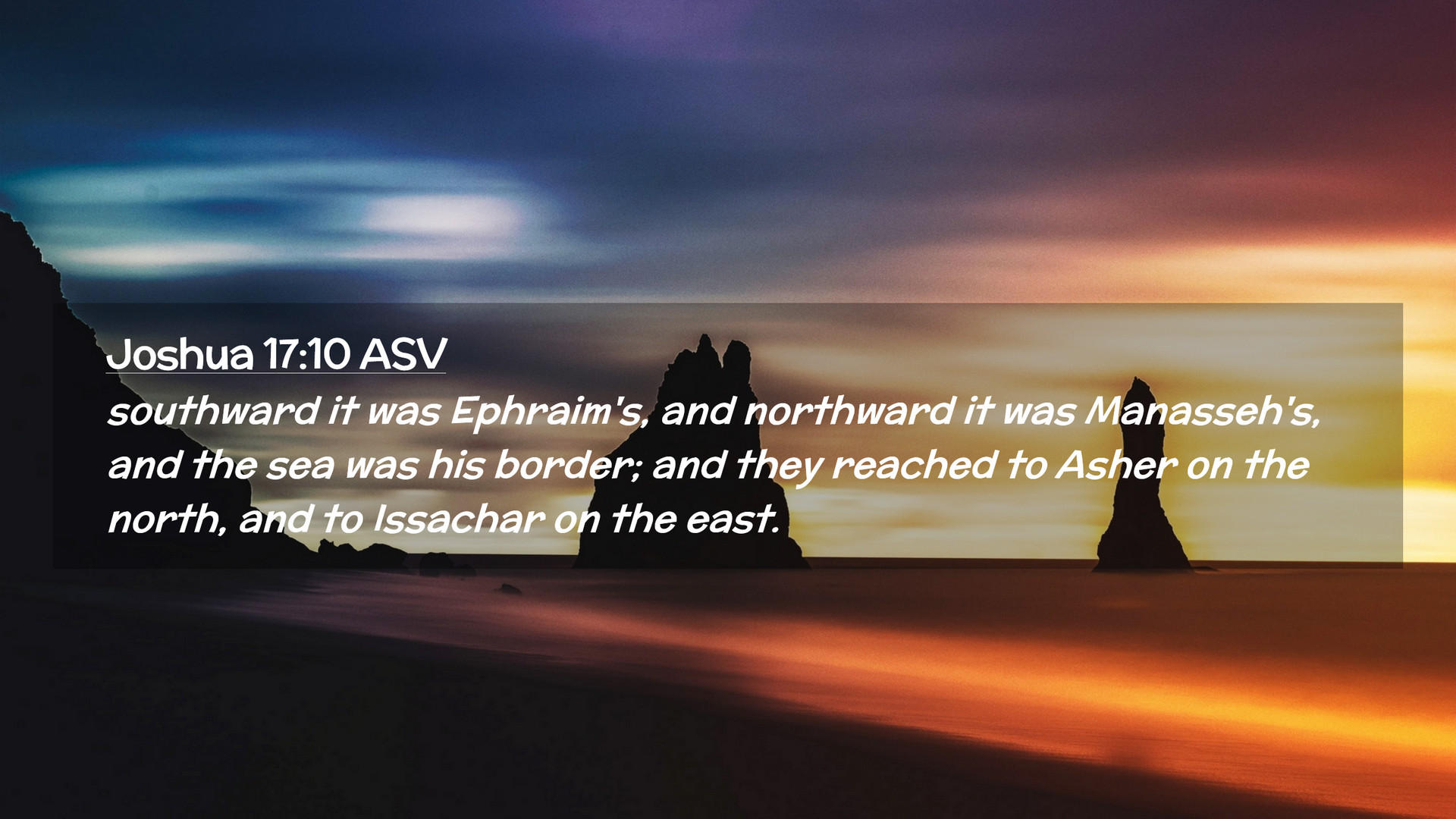 Joshua 17:10 ASV

southward it was Ephraim's, and northward it was Manasseh's, and the sea was his border; and they reached to Asher on the north, and to Issachar on the east.